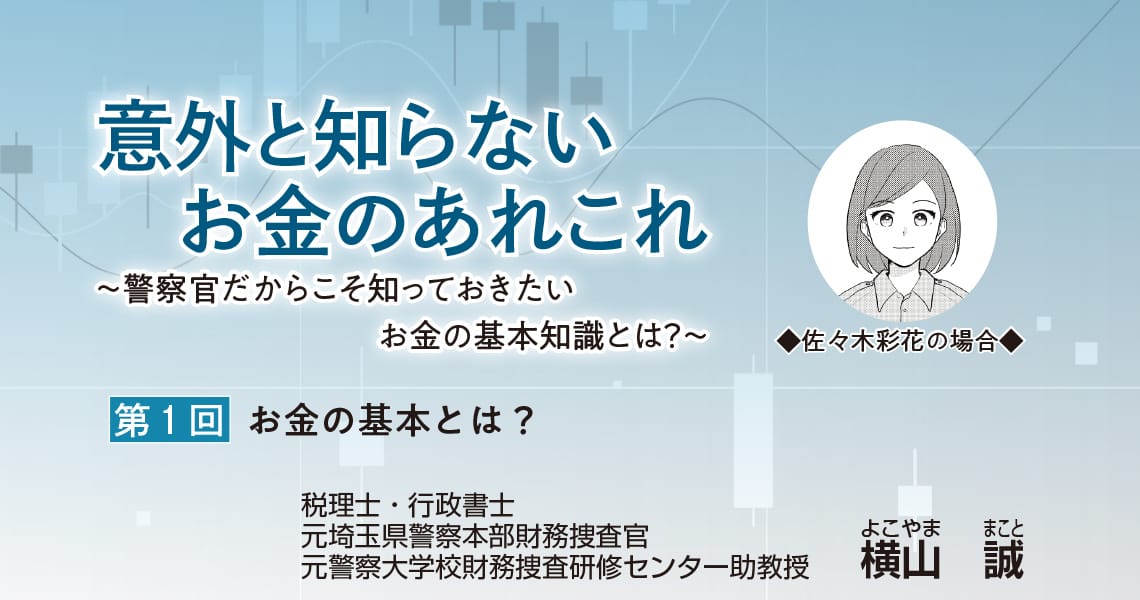 意外と知らない
お金のあれこれ
～警察官だからこそ知っておきたい
お金の基本知識とは?～

◆佐々木彩花の場合◆

第１回　お金の基本とは？

税理士・行政書士
元埼玉県警察本部財務捜査官
元警察大学校財務捜査研修センター助教授

よこやま　まこと
横山　誠